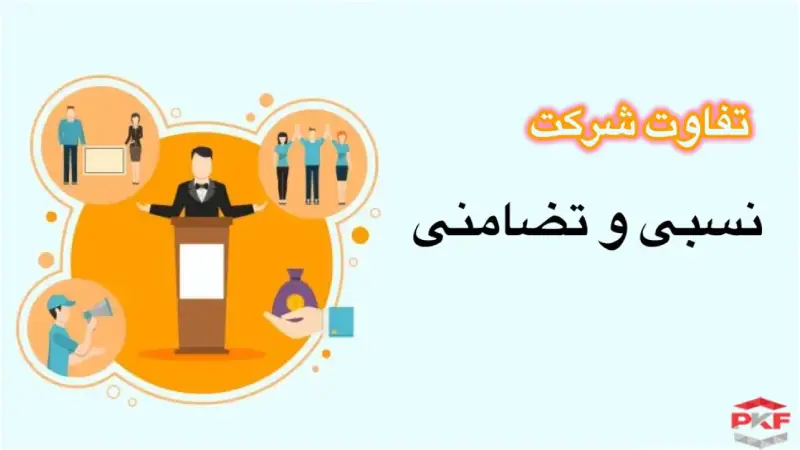 تفاوت شرکت

نسبی و تضامنی

PKF